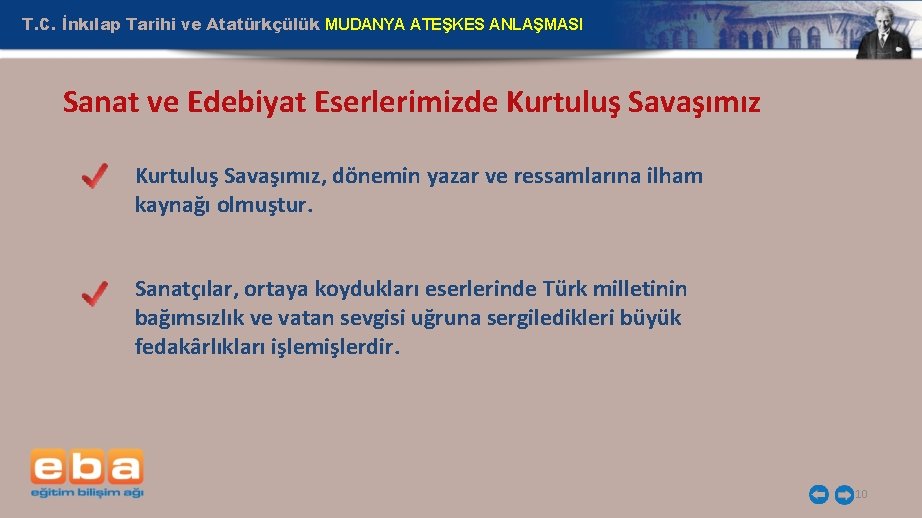 T.C. İnkılap Tarihi ve Atatürkçülük MUDANYA ATEŞKES ANLAŞMASI

Sanat ve Edebiyat Eserlerimizde Kurtuluş Savaşımız

Kurtuluş Savaşımız, dönemin yazar ve ressamlarına ilham kaynağı olmuştur.

Sanatçılar, ortaya koydukları eserlerinde Türk milletinin bağımsızlık ve vatan sevgisi uğruna sergiledikleri büyük fedakârlıkları işlemişlerdir.

eba
eğitim bilişim ağı

10